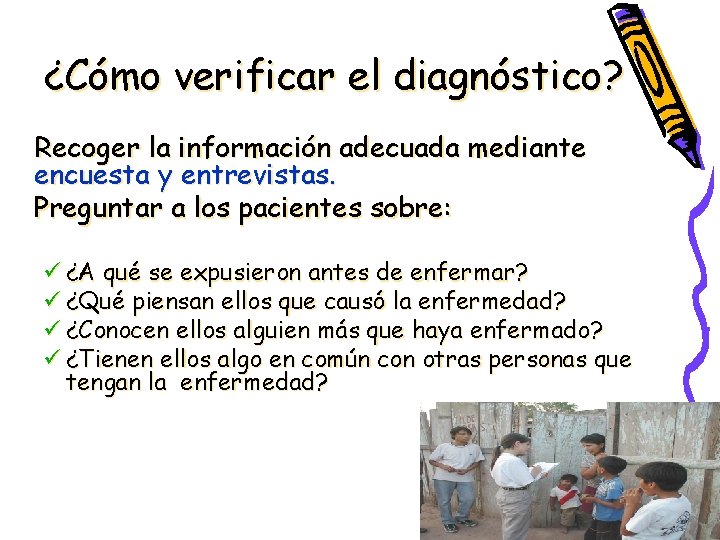 ¿Cómo verificar el diagnóstico?

Recoger la información adecuada mediante encuesta y entrevistas.

Preguntar a los pacientes sobre:

✓ ¿A qué se expusieron antes de enfermar?
✓ ¿Qué piensan ellos que causó la enfermedad?
✓ ¿Conocen ellos alguien más que haya enfermado?
✓ ¿Tienen ellos algo en común con otras personas que tengan la enfermedad?